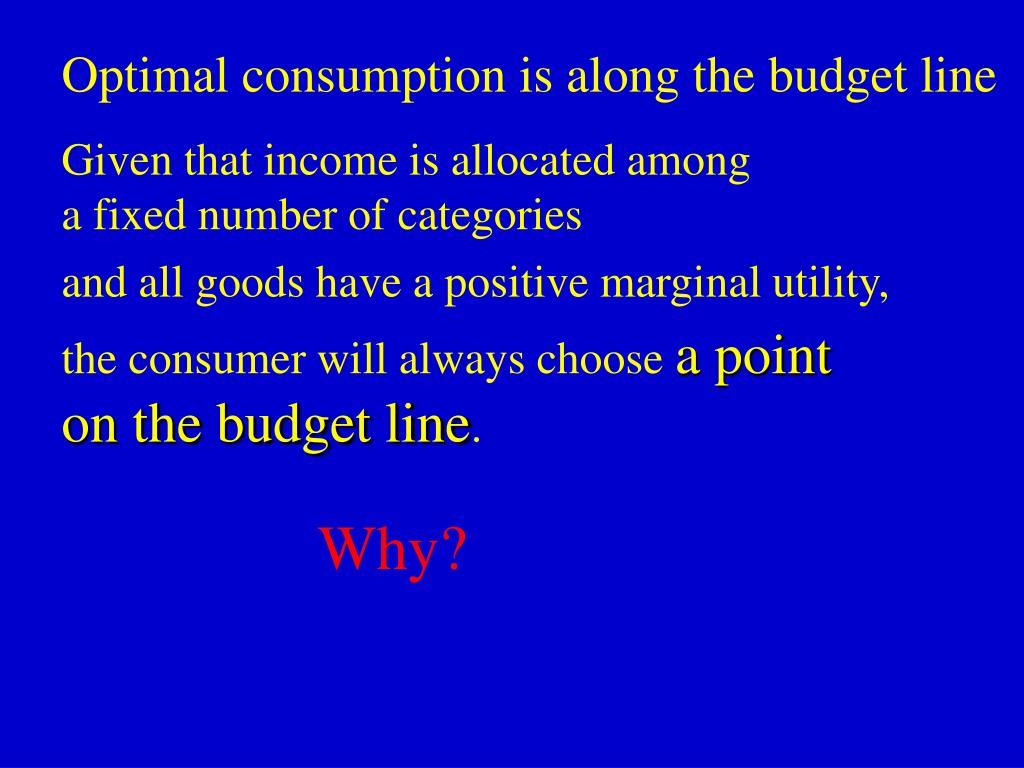 Optimal consumption is along the budget line

Given that income is allocated among a fixed number of categories

and all goods have a positive marginal utility,

the consumer will always choose a point on the budget line.

Why?